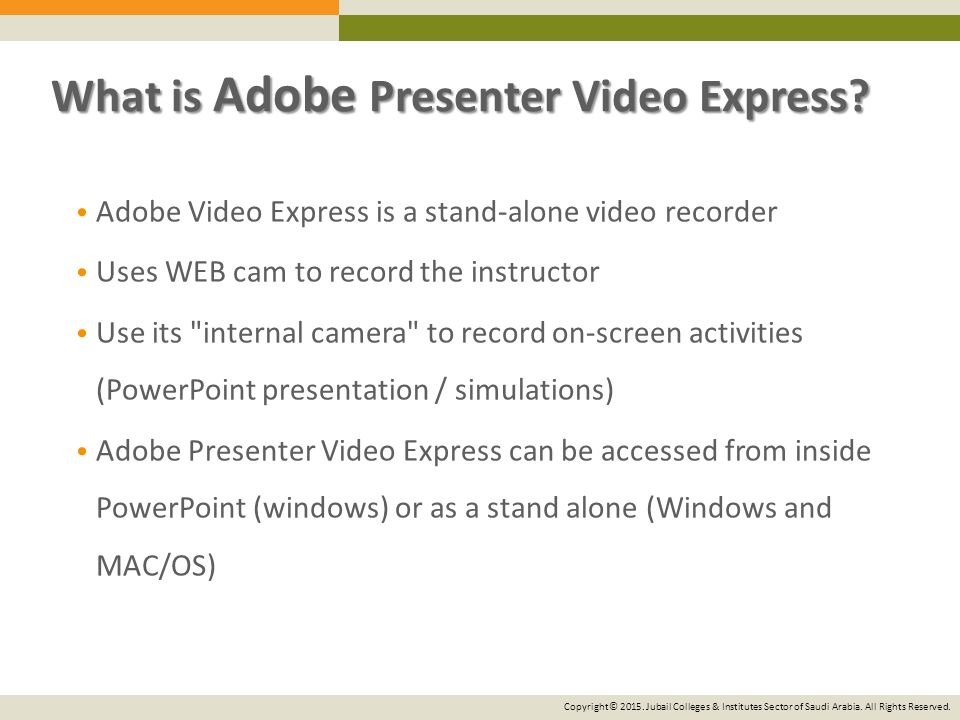 What is Adobe Presenter Video Express?

• Adobe Video Express is a stand-alone video recorder

• Uses WEB cam to record the instructor

• Use its "internal camera" to record on-screen activities (PowerPoint presentation / simulations)

• Adobe Presenter Video Express can be accessed from inside PowerPoint (windows) or as a stand alone (Windows and MAC/OS)

Copyright© 2015. Jubail Colleges & Institutes Sector of Saudi Arabia. All Rights Reserved.